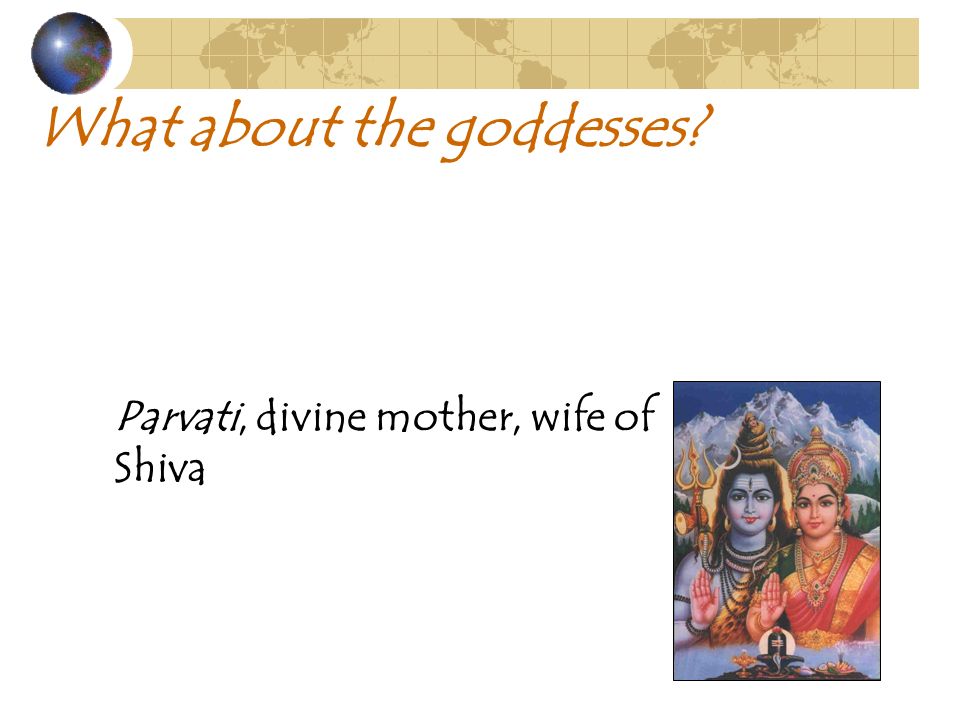 What about the goddesses?

Parvati, divine mother, wife of Shiva